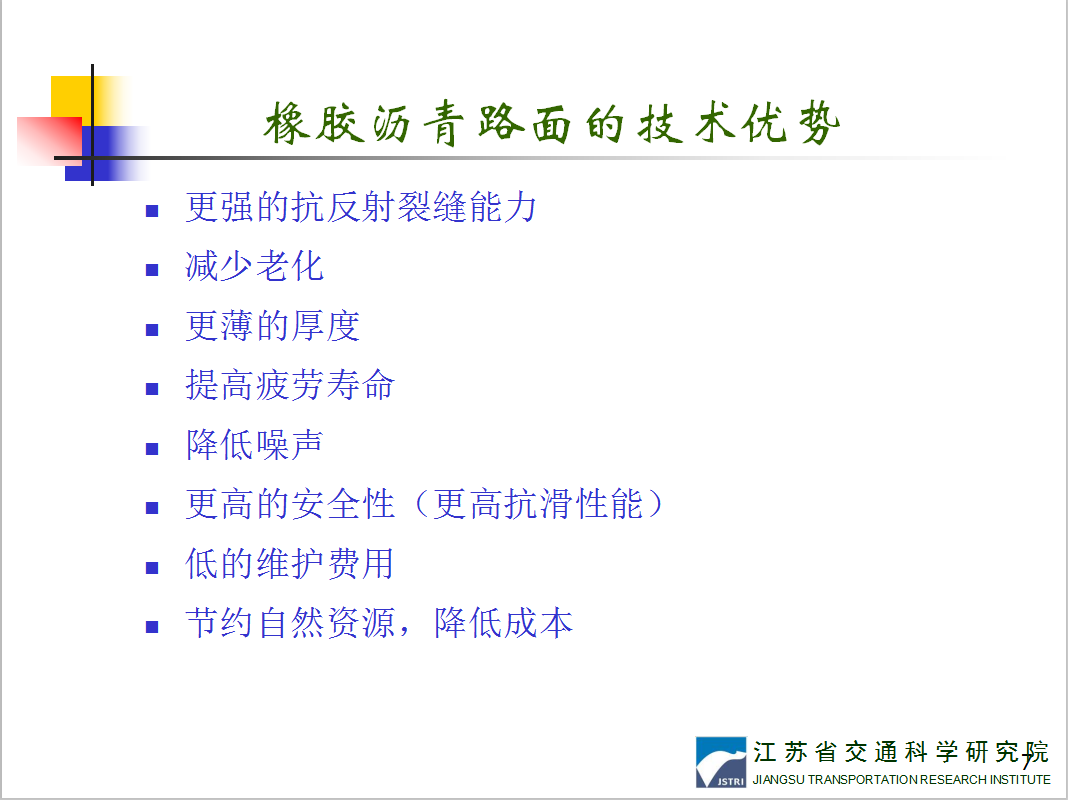 橡胶沥青路面的技术优势

- 更强的抗反射裂缝能力
- 减少老化
- 更薄的厚度
- 提高疲劳寿命
- 降低噪声
- 更高的安全性（更高抗滑性能）
- 低的维护费用
- 节约自然资源，降低成本

JSTRI
江苏省交通科学研究院
JIANGSU TRANSPORTATION RESEARCH INSTITUTE
7